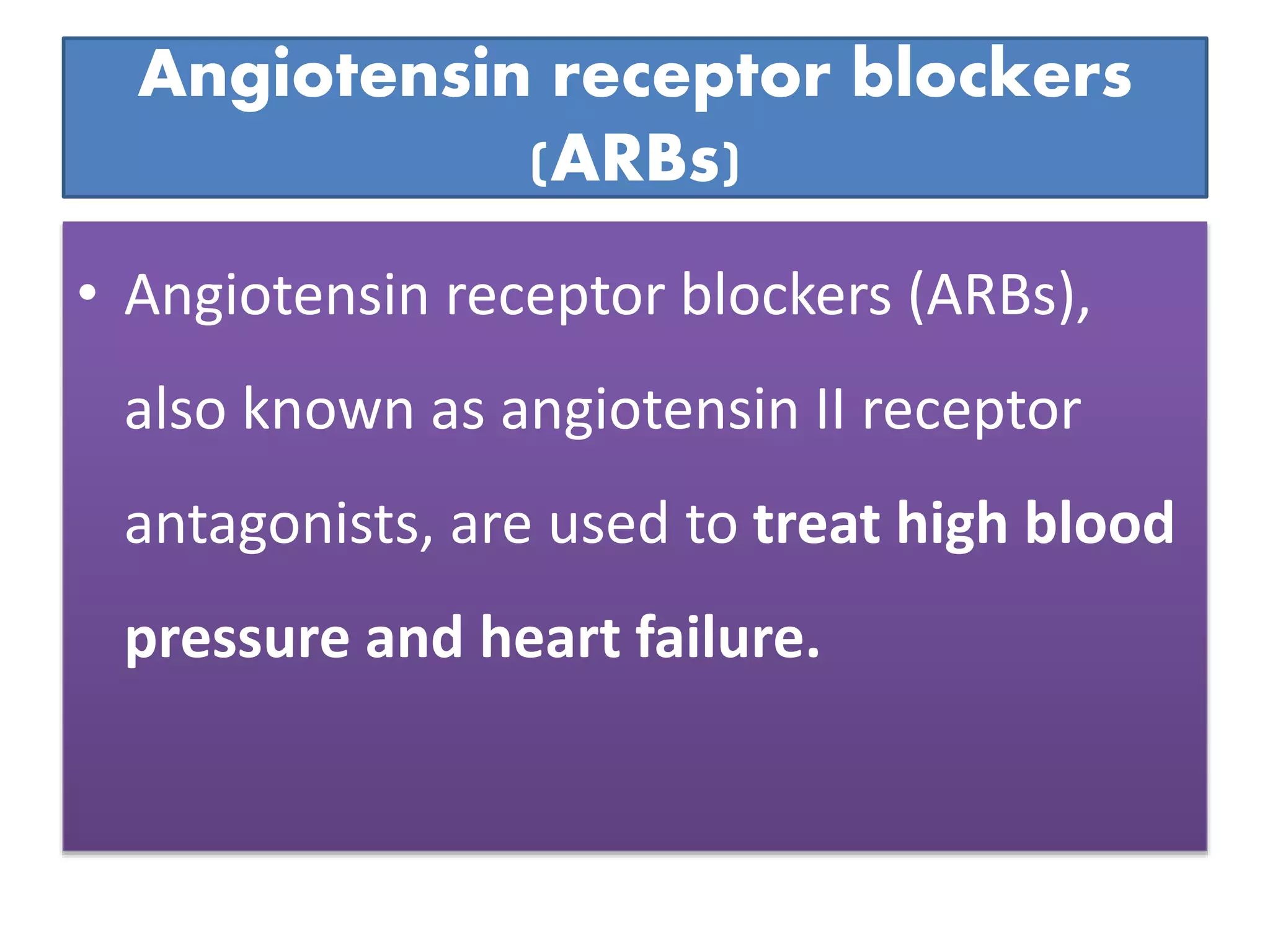 Angiotensin receptor blockers (ARBs)

• Angiotensin receptor blockers (ARBs), also known as angiotensin II receptor antagonists, are used to treat high blood pressure and heart failure.